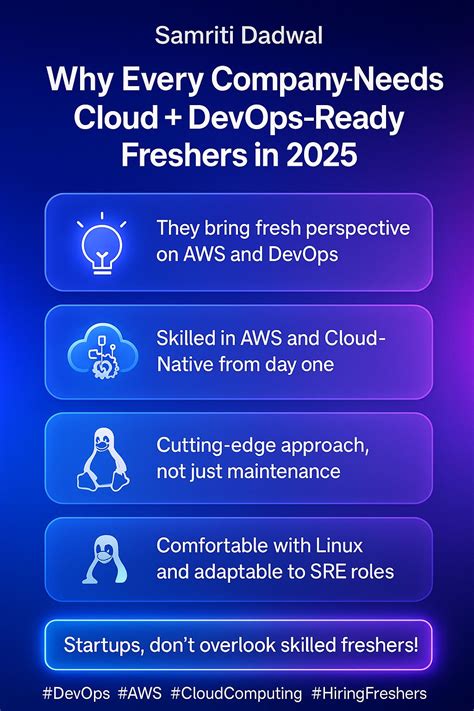 Samriti Dadwal

Why Every Company-Needs Cloud + DevOps-Ready Freshers in 2025

They bring fresh perspective on AWS and DevOps

Skilled in AWS and Cloud-Native from day one

Cutting-edge approach, not just maintenance

Comfortable with Linux and adaptable to SRE roles

Startups, don't overlook skilled freshers!

#DevOps #AWS #CloudComputing #HiringFreshers